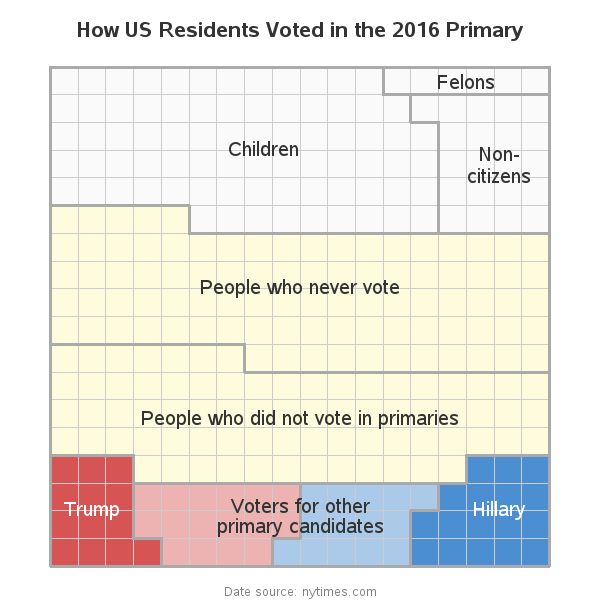 How US Residents Voted in the 2016 Primary

Felons

Children

Non-citizens

People who never vote

People who did not vote in primaries

Trump

Voters for other primary candidates

Hillary

Date source: nytimes.com